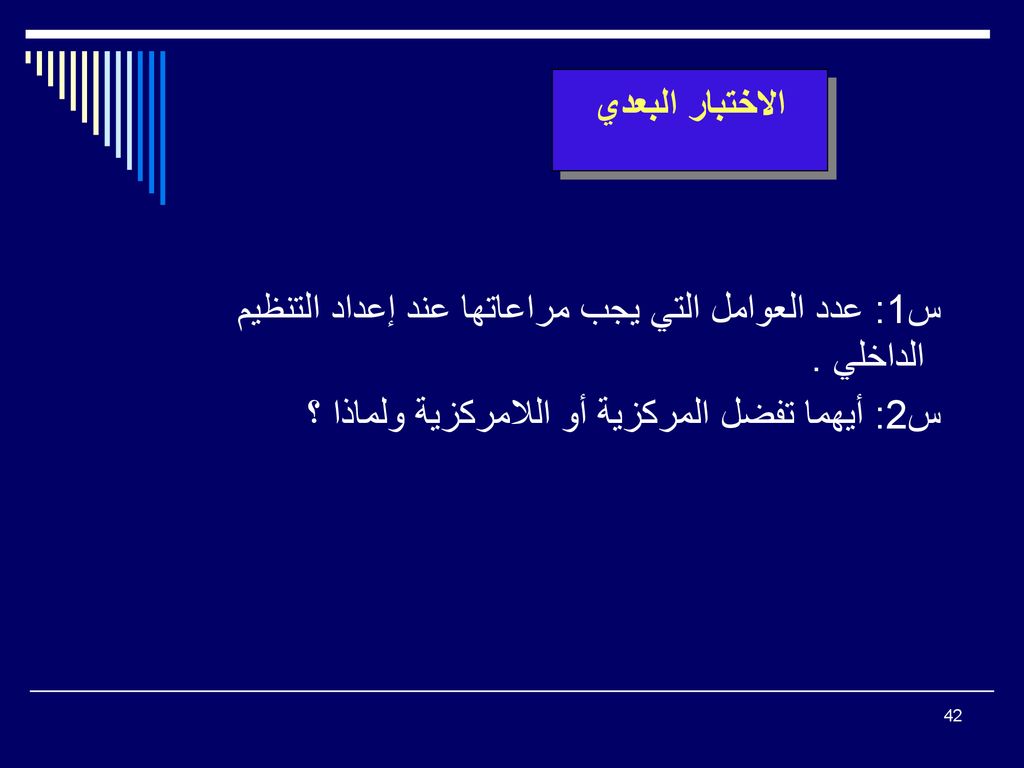 الاختبار البعدي

س1: عدد العوامل التي يجب مراعاتها عند إعداد التنظيم الداخلي .

س2: أيهما تفضل المركزية أو اللامركزية ولماذا ؟

42